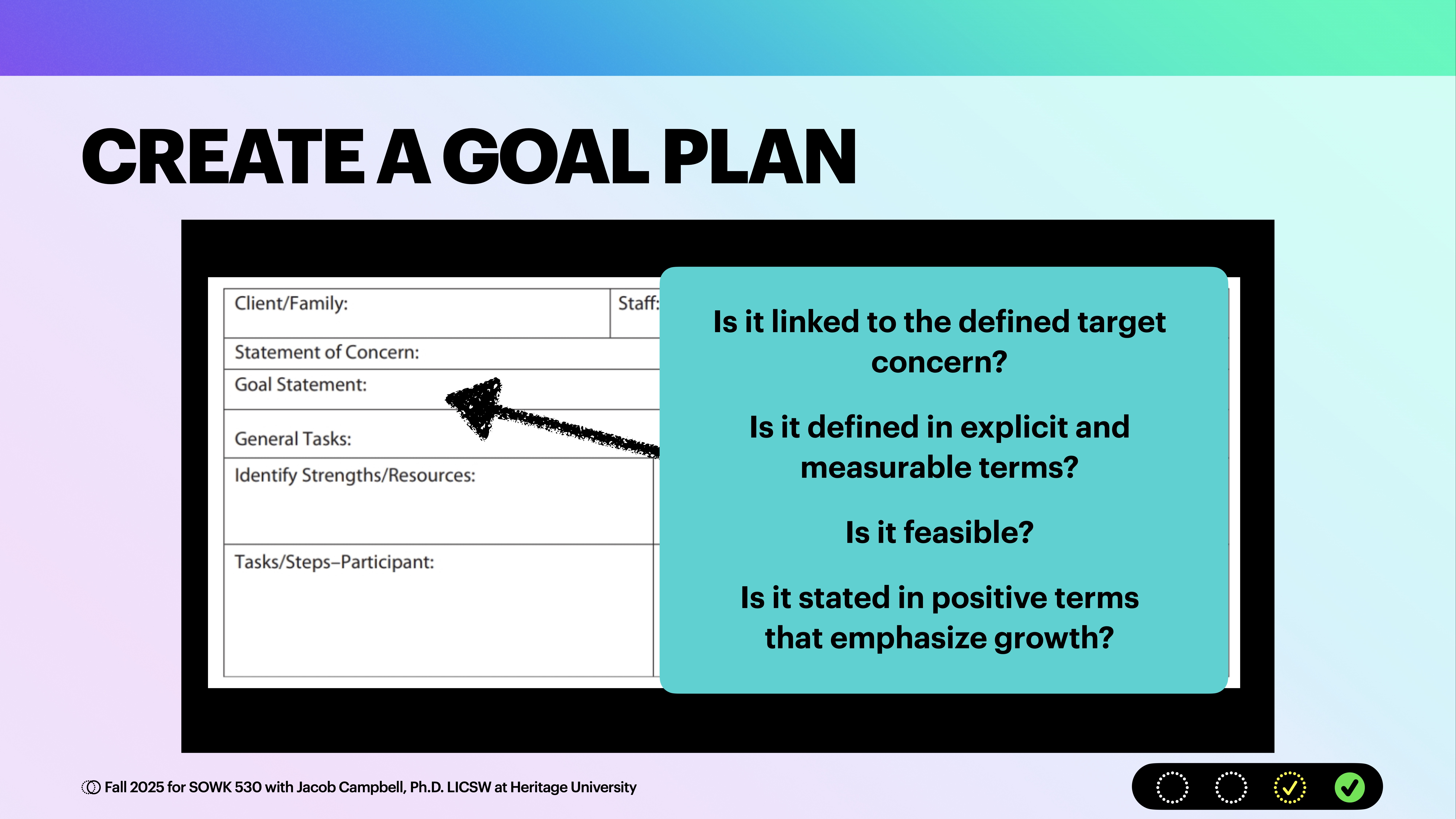 CREATE A GOAL PLAN

Client/Family:

Staff:

Statement of Concern:

Goal Statement:

General Tasks:

Identify Strengths/Resources:

Tasks/Steps–Participant:

Is it linked to the defined target concern?

Is it defined in explicit and measurable terms?

Is it feasible?

Is it stated in positive terms that emphasize growth?

Fall 2025 for SOWK 530 with Jacob Campbell, Ph.D. LICSW at Heritage University